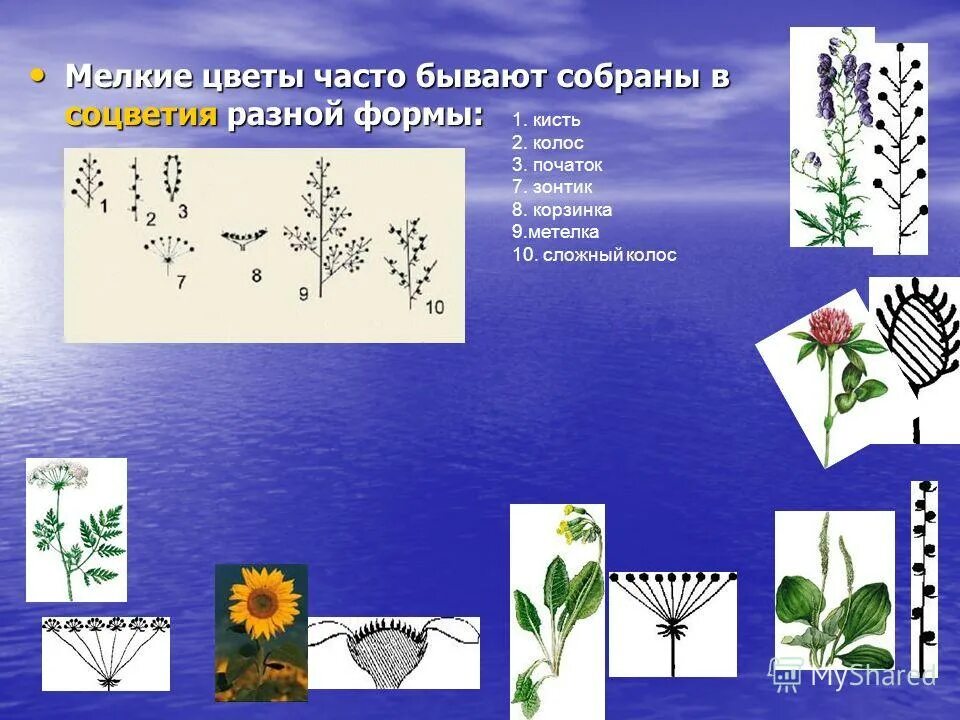 • Мелкие цветы часто бывают собраны в соцветия разной формы:

1. кисть
2. колос
3. початок
7. зонтик
8. корзинка
9.метелка
10. сложный колос

1 2 3 7 8 9 10

MyShared